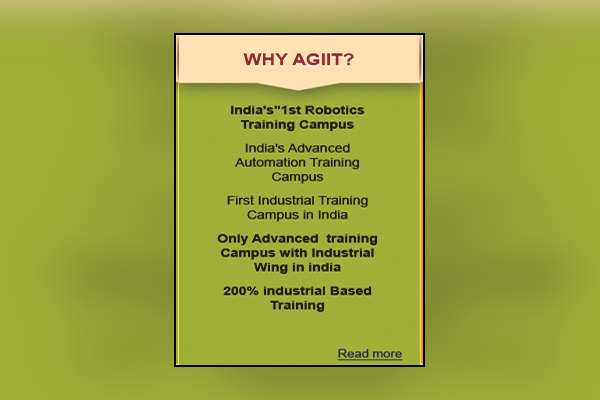 WHY AGIIT?

India's"1st Robotics Training Campus

India's Advanced Automation Training Campus

First Industrial Training Campus in India

Only Advanced  training Campus with Industrial Wing in india

200% industrial Based Training

Read more